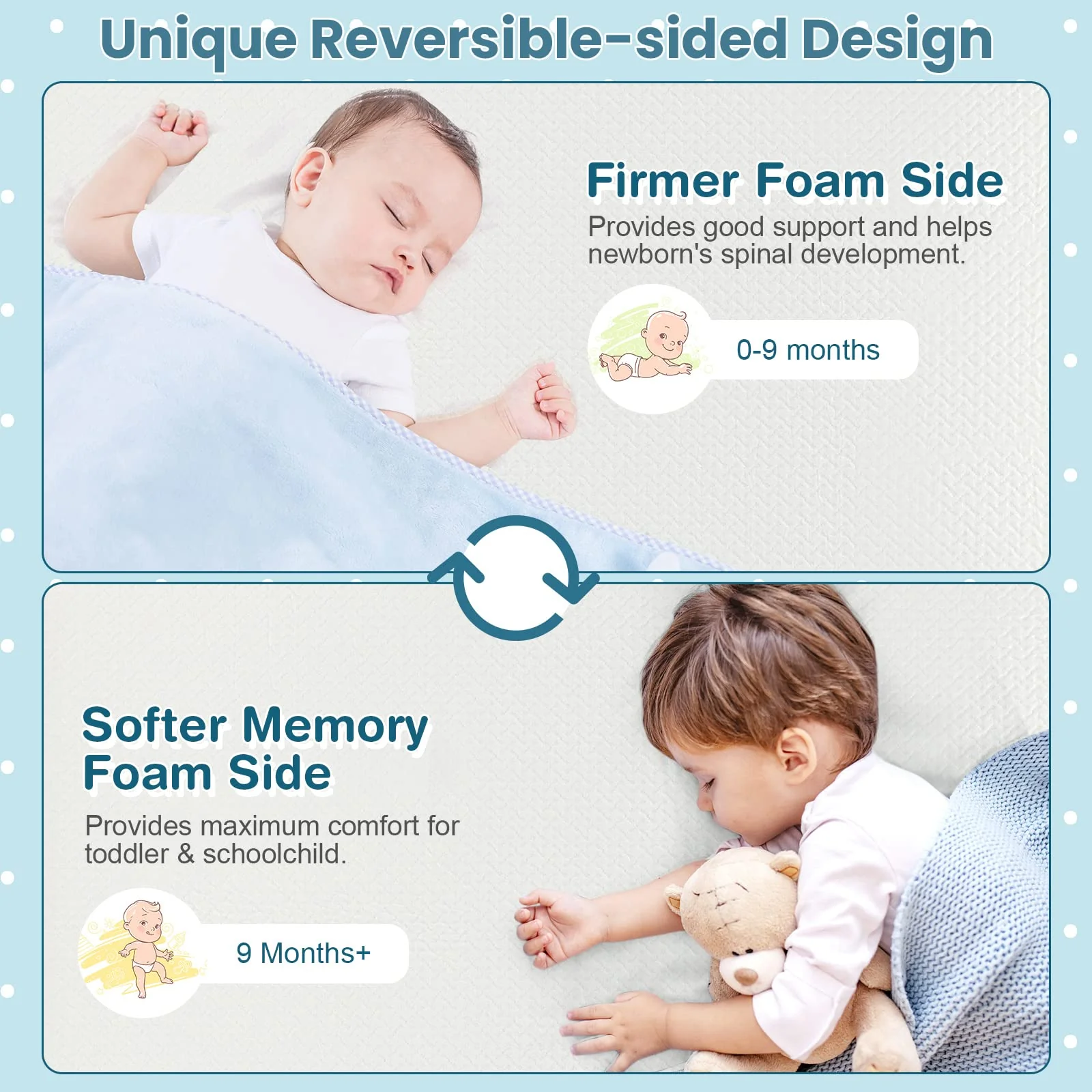 Unique Reversible-sided Design

Firmer Foam Side

Provides good support and helps newborn's spinal development.

0-9 months

Softer Memory Foam Side

Provides maximum comfort for toddler & schoolchild.

9 Months+